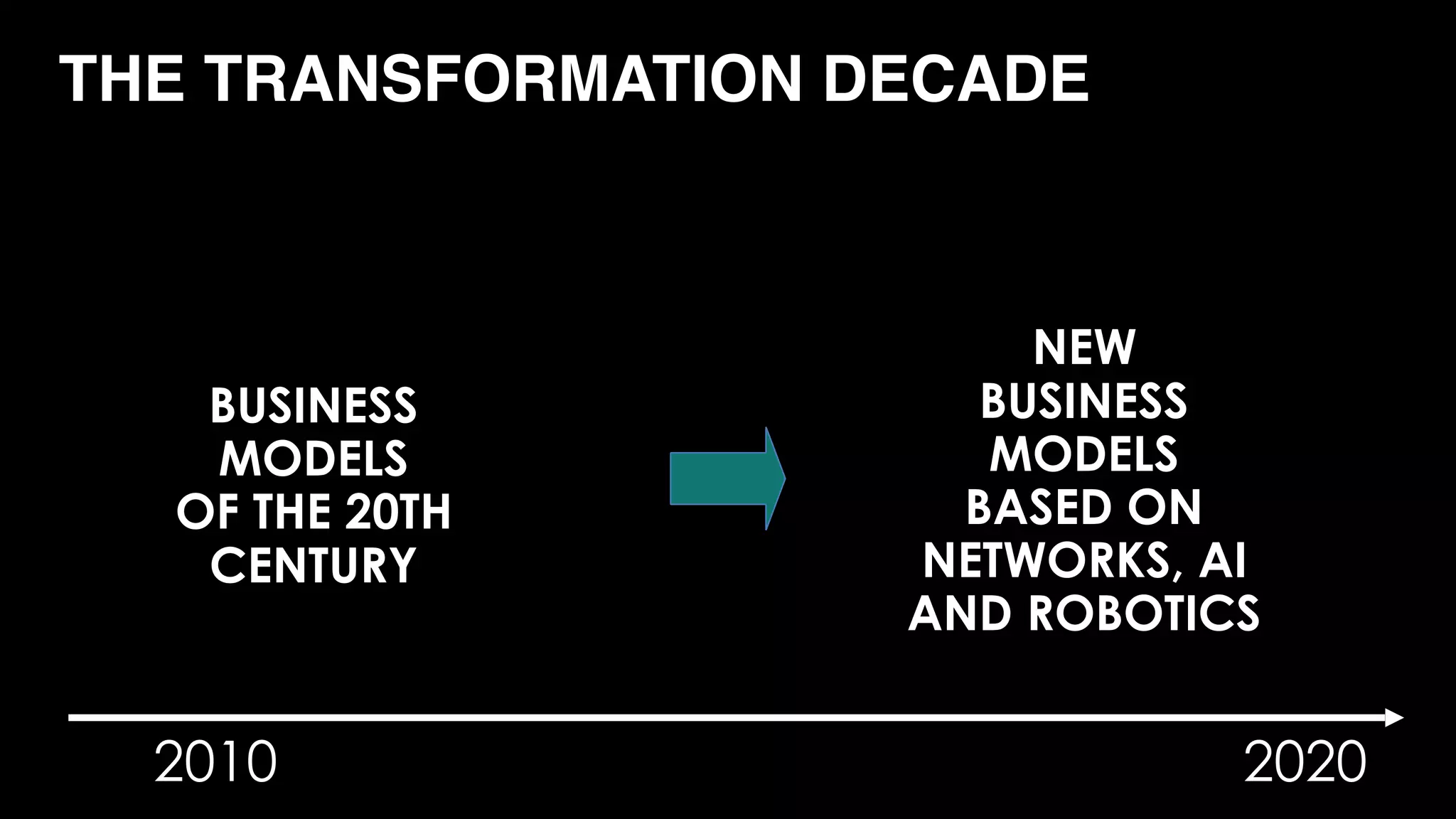 THE TRANSFORMATION DECADE

BUSINESS MODELS OF THE 20TH CENTURY

NEW BUSINESS MODELS BASED ON NETWORKS, AI AND ROBOTICS

2010

2020